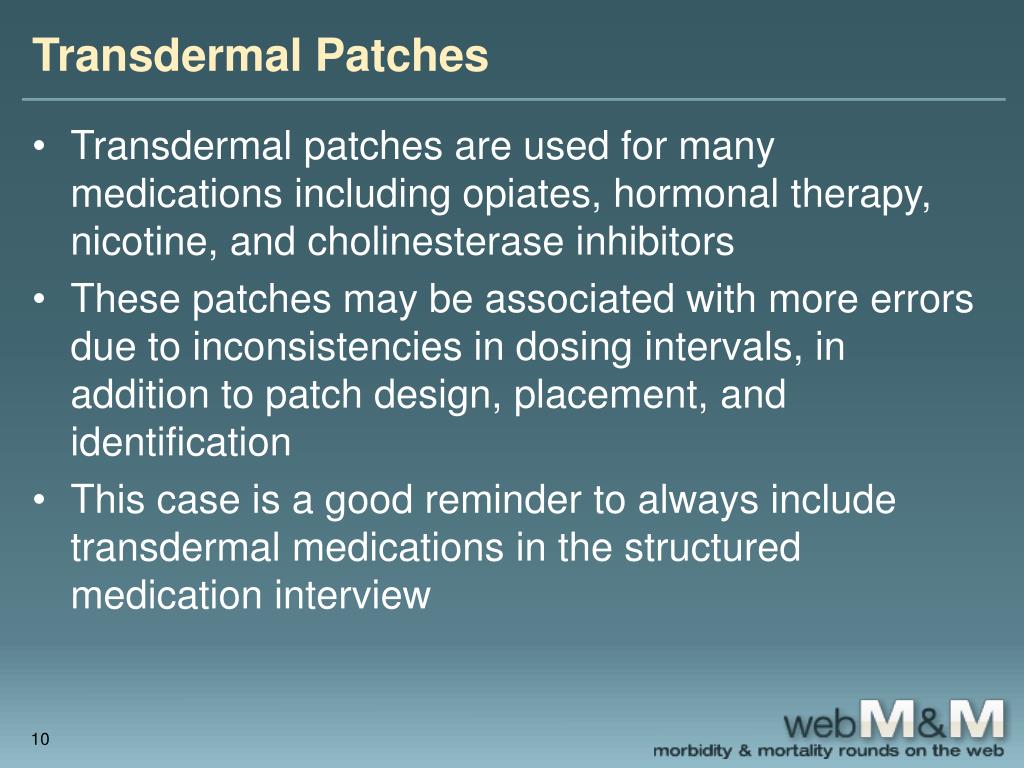 Transdermal Patches

• Transdermal patches are used for many medications including opiates, hormonal therapy, nicotine, and cholinesterase inhibitors
• These patches may be associated with more errors due to inconsistencies in dosing intervals, in addition to patch design, placement, and identification
• This case is a good reminder to always include transdermal medications in the structured medication interview

10

webM&M
morbidity & mortality rounds on the web